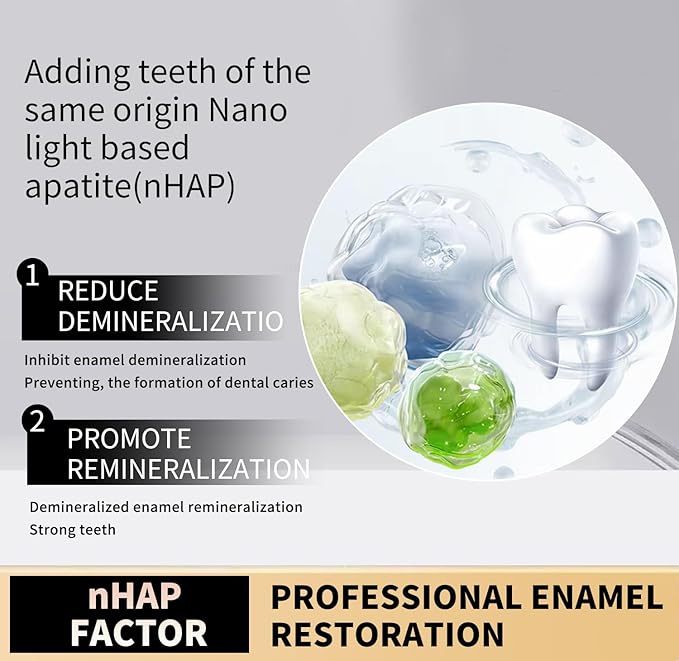 Adding teeth of the same origin Nano light based apatite(nHAP)

1 REDUCE DEMINERALIZATIO

Inhibit enamel demineralization
Preventing, the formation of dental caries

2 PROMOTE REMINERALIZATION

Demineralized enamel remineralization
Strong teeth

nHAP FACTOR

PROFESSIONAL ENAMEL RESTORATION